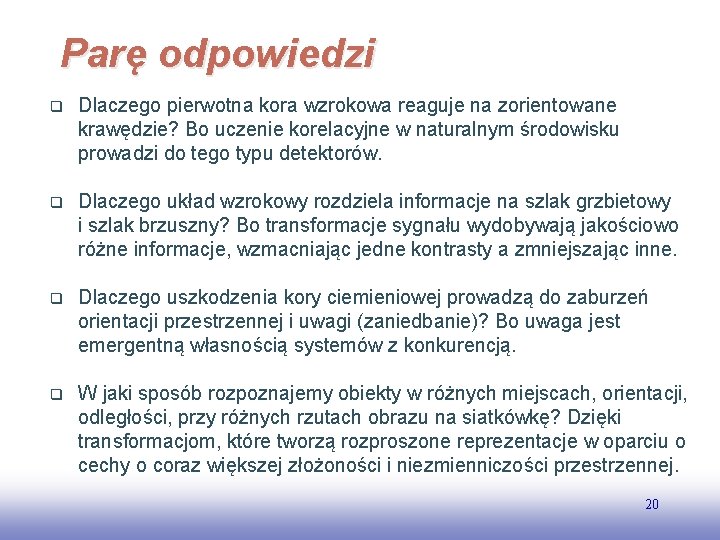 Parę odpowiedzi

❑ Dlaczego pierwotna kora wzrokowa reaguje na zorientowane krawędzie? Bo uczenie korelacyjne w naturalnym środowisku prowadzi do tego typu detektorów.

❑ Dlaczego układ wzrokowy rozdziela informacje na szlak grzbietowy i szlak brzuszny? Bo transformacje sygnału wydobywają jakościowo różne informacje, wzmacniając jedne kontrasty a zmniejszając inne.

❑ Dlaczego uszkodzenia kory ciemieniowej prowadzą do zaburzeń orientacji przestrzennej i uwagi (zaniedbanie)? Bo uwaga jest emergentną własnością systemów z konkurencją.

❑ W jaki sposób rozpoznajemy obiekty w różnych miejscach, orientacji, odległości, przy różnych rzutach obrazu na siatkówkę? Dzięki transformacjom, które tworzą rozproszone reprezentacje w oparciu o cechy o coraz większej złożoności i niezmienniczości przestrzennej.

20